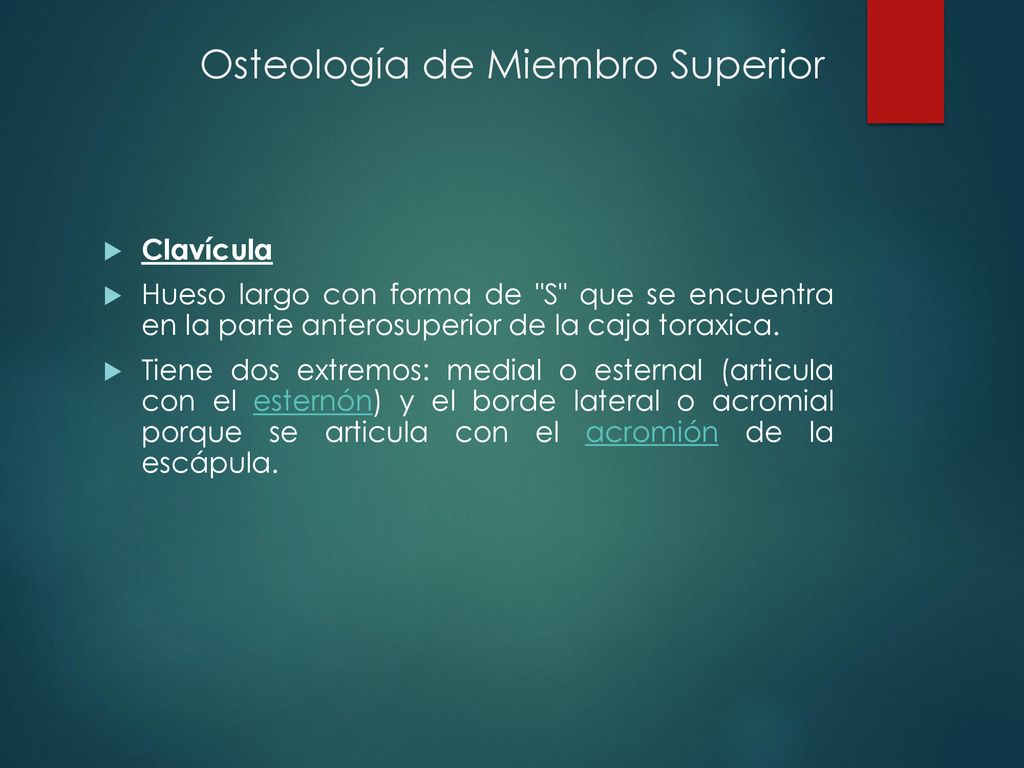 Osteología de Miembro Superior

Clavícula

Hueso largo con forma de "S" que se encuentra en la parte anterosuperior de la caja toraxica.

Tiene dos extremos: medial o esternal (articula con el esternón) y el borde lateral o acromial porque se articula con el acromión de la escápula.